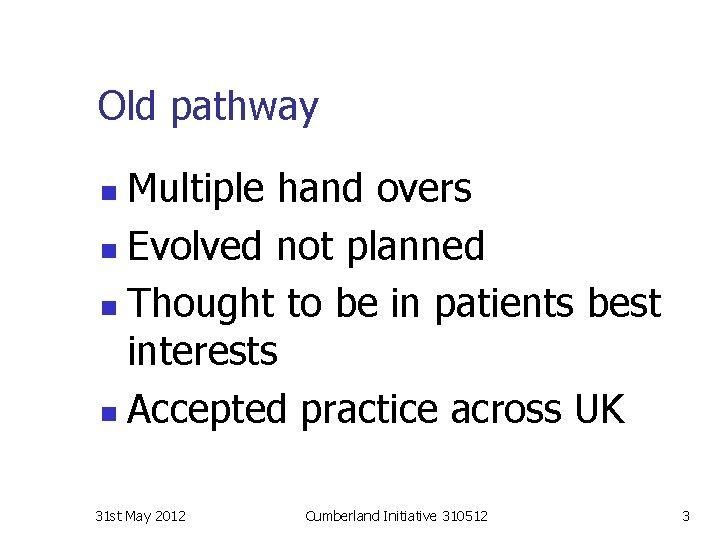 Old pathway

- Multiple hand overs
- Evolved not planned
- Thought to be in patients best interests
- Accepted practice across UK

31st May 2012

Cumberland Initiative 310512

3